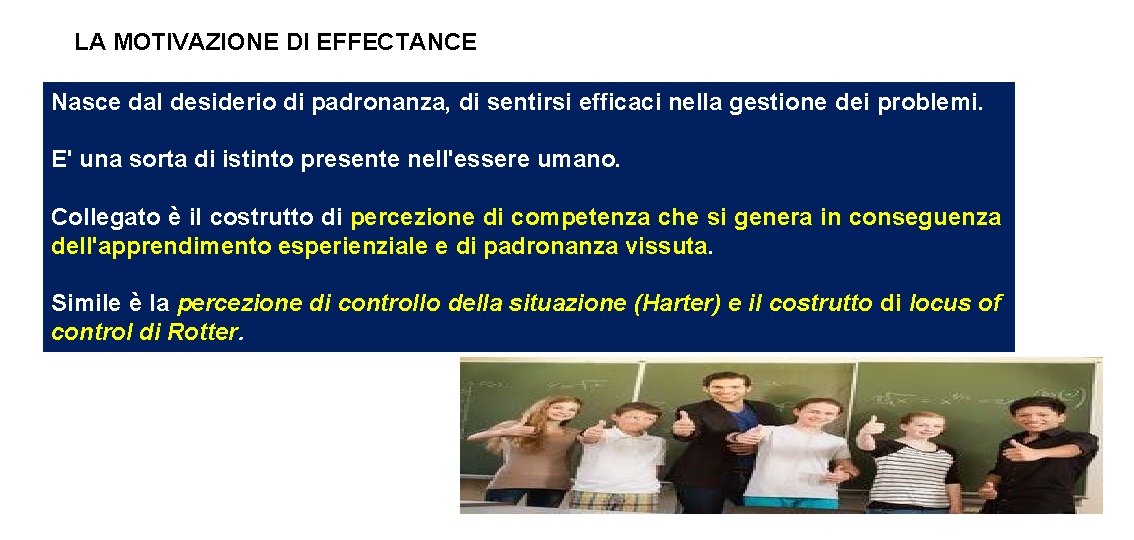 LA MOTIVAZIONE DI EFFECTANCE

Nasce dal desiderio di padronanza, di sentirsi efficaci nella gestione dei problemi.

E' una sorta di istinto presente nell'essere umano.

Collegato è il costrutto di percezione di competenza che si genera in conseguenza dell'apprendimento esperienziale e di padronanza vissuta.

Simile è la percezione di controllo della situazione (Harter) e il costrutto di locus of control di Rotter.